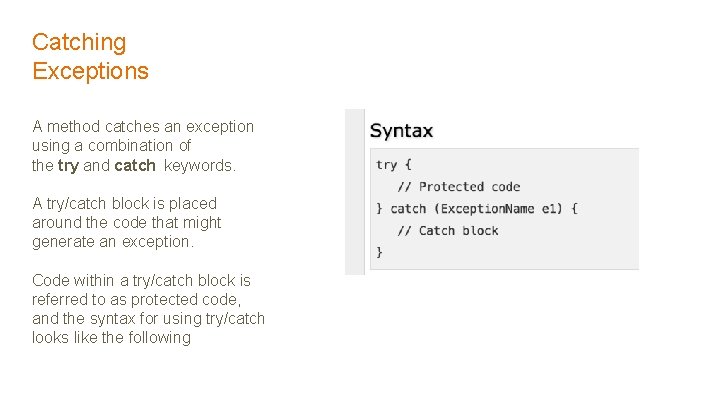 Catching Exceptions

A method catches an exception using a combination of the try and catch keywords.

A try/catch block is placed around the code that might generate an exception.

Code within a try/catch block is referred to as protected code, and the syntax for using try/catch looks like the following

Syntax

try {
   // Protected code
} catch (ExceptionName e1) {
   // Catch block
}